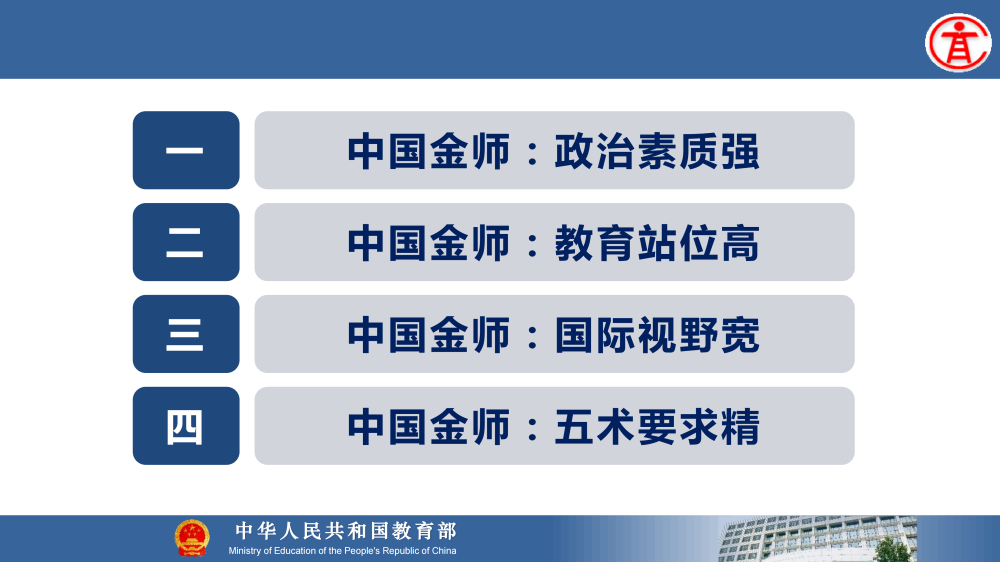 一 中国金师：政治素质强

二 中国金师：教育站位高

三 中国金师：国际视野宽

四 中国金师：五术要求精

中华人民共和国教育部
Ministry of Education of the People's Republic of China